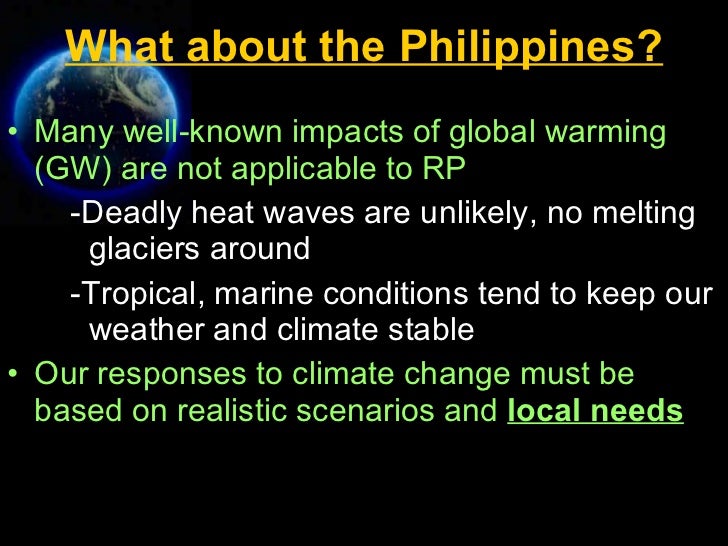 What about the Philippines?

• Many well-known impacts of global warming (GW) are not applicable to RP

-Deadly heat waves are unlikely, no melting glaciers around

-Tropical, marine conditions tend to keep our weather and climate stable

• Our responses to climate change must be based on realistic scenarios and local needs